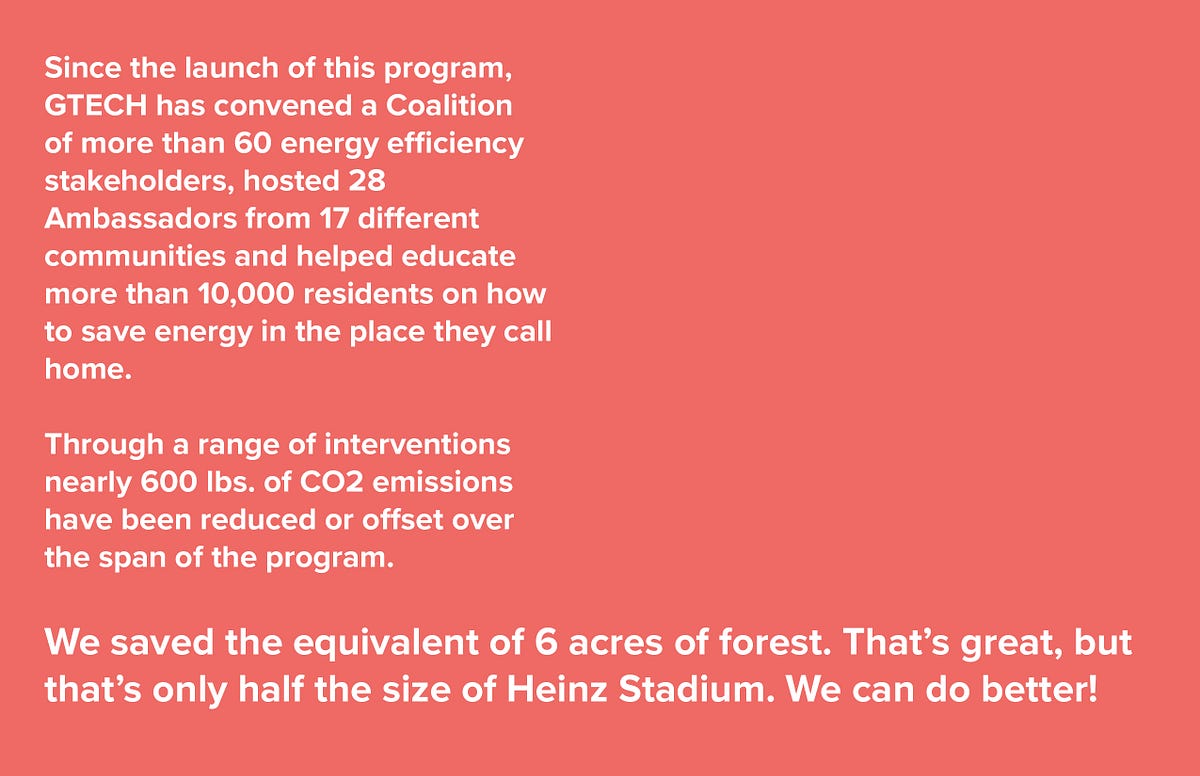 Since the launch of this program, GTECH has convened a Coalition of more than 60 energy efficiency stakeholders, hosted 28 Ambassadors from 17 different communities and helped educate more than 10,000 residents on how to save energy in the place they call home.

Through a range of interventions nearly 600 lbs. of CO2 emissions have been reduced or offset over the span of the program.

We saved the equivalent of 6 acres of forest. That’s great, but that’s only half the size of Heinz Stadium. We can do better!